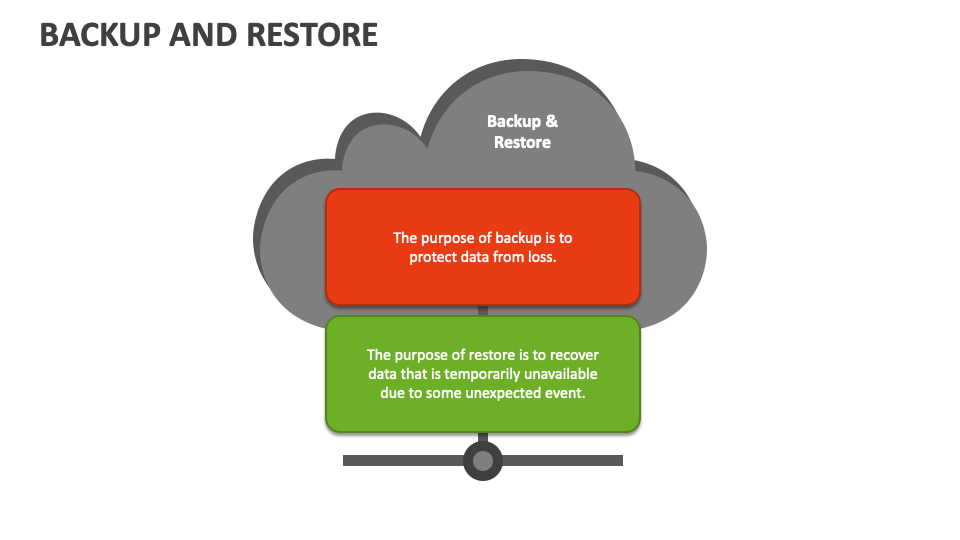 BACKUP AND RESTORE

Backup & Restore

The purpose of backup is to protect data from loss.

The purpose of restore is to recover data that is temporarily unavailable due to some unexpected event.